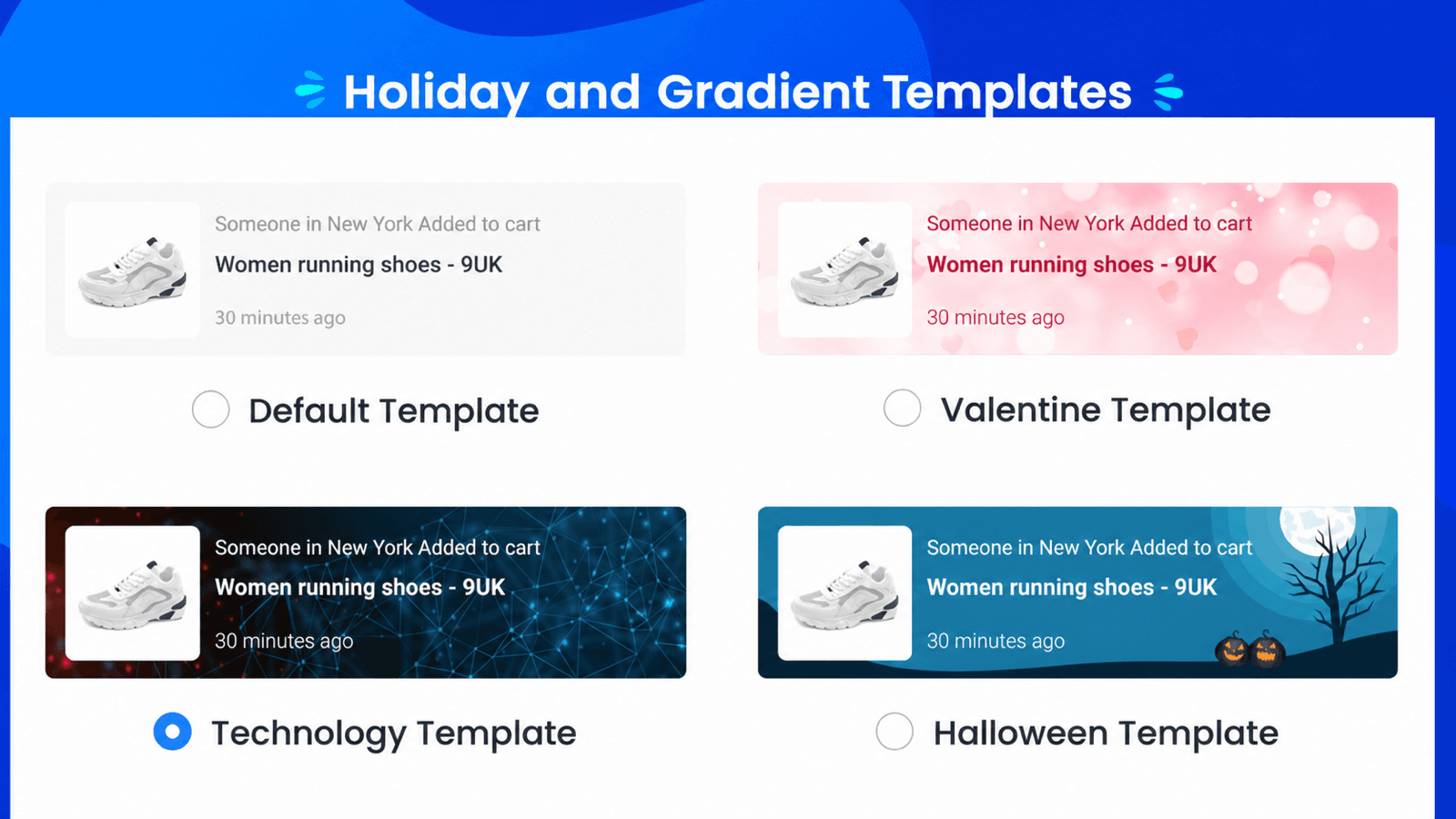 Holiday and Gradient Templates

Someone in New York Added to cart
Women running shoes - 9UK
30 minutes ago

Default Template

Someone in New York Added to cart
Women running shoes - 9UK
30 minutes ago

Valentine Template

Someone in New York Added to cart
Women running shoes - 9UK
30 minutes ago

Technology Template

Someone in New York Added to cart
Women running shoes - 9UK
30 minutes ago

Halloween Template